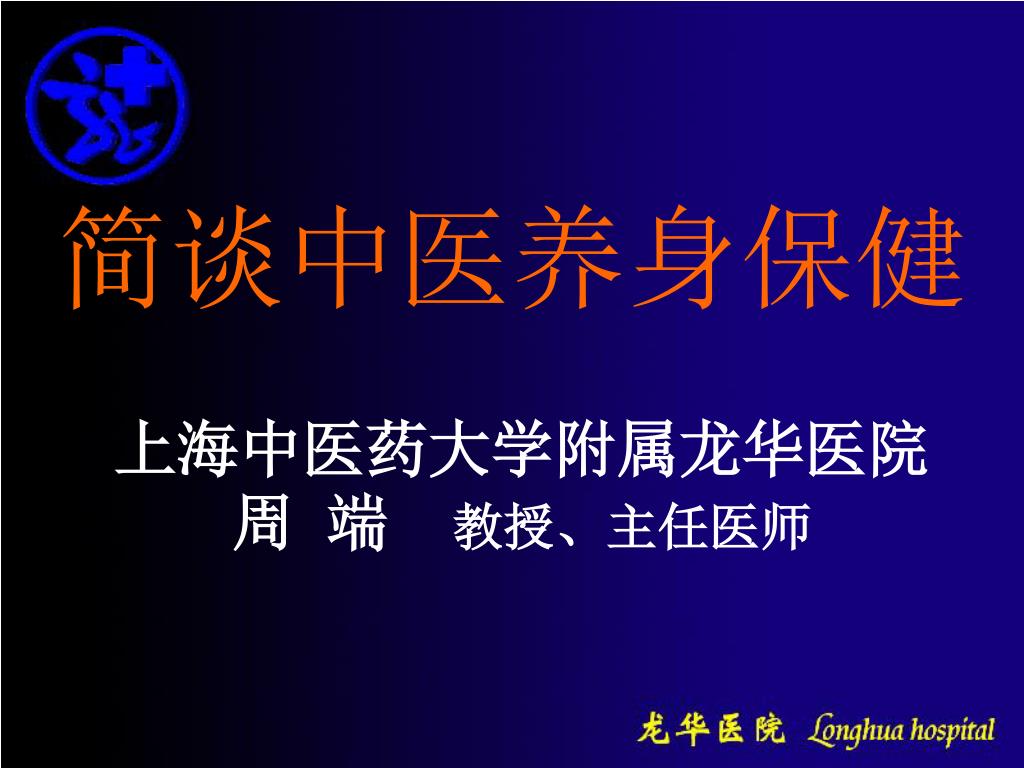 简谈中医养身保健

上海中医药大学附属龙华医院
周 端 教授、主任医师

龙华医院 Longhua hospital